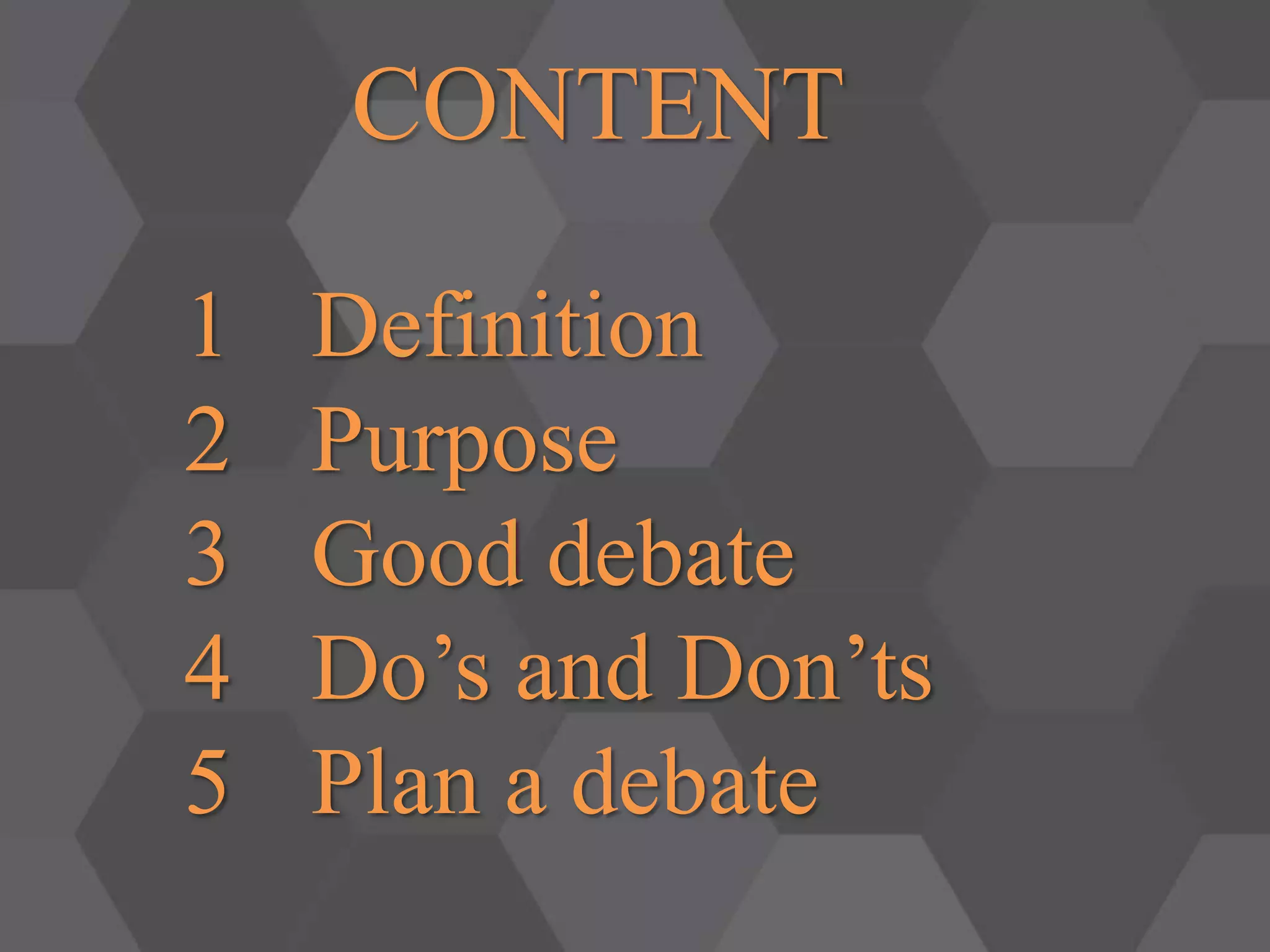 CONTENT

1 Definition
2 Purpose
3 Good debate
4 Do’s and Don’ts
5 Plan a debate